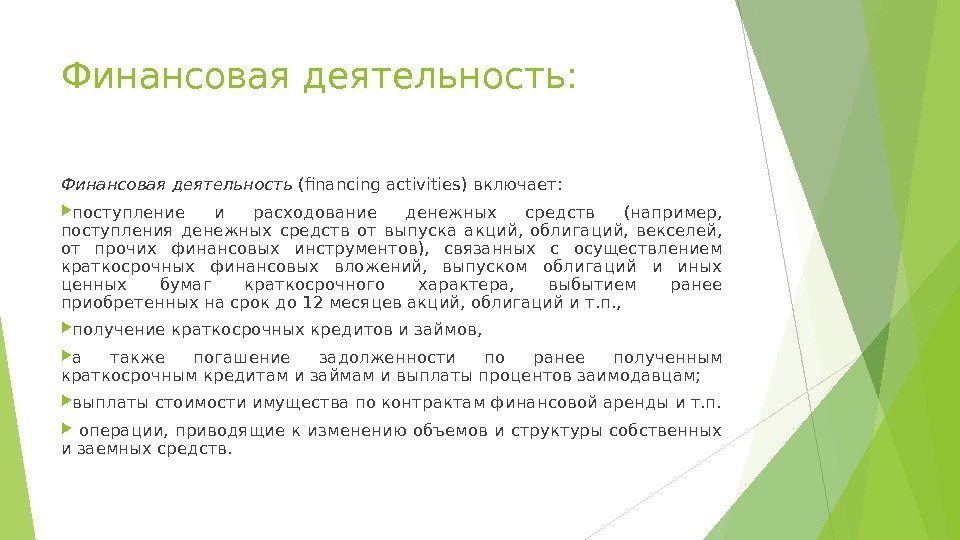 Финансовая деятельность:

Финансовая деятельность (financing activities) включает:

поступление и расходование денежных средств (например, поступления денежных средств от выпуска акций, облигаций, векселей, от прочих финансовых инструментов), связанных с осуществлением краткосрочных финансовых вложений, выпуском облигаций и иных ценных бумаг краткосрочного характера, выбытием ранее приобретенных на срок до 12 месяцев акций, облигаций и т.п.,

получение краткосрочных кредитов и займов,

а также погашение задолженности по ранее полученным краткосрочным кредитам и займам и выплаты процентов заимодавцам;

выплаты стоимости имущества по контрактам финансовой аренды и т.п.

операции, приводящие к изменению объемов и структуры собственных и заемных средств.